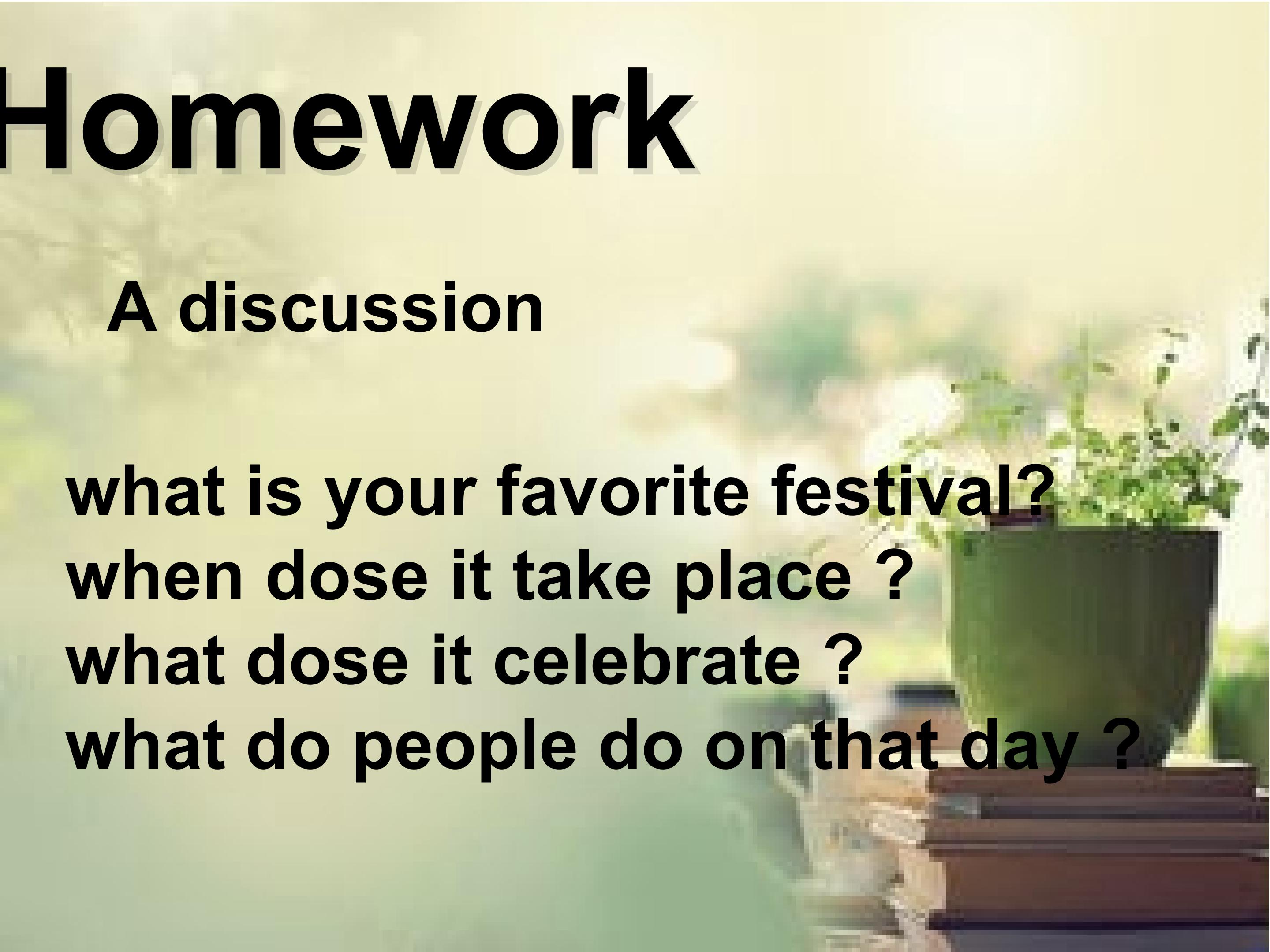 Homework

A discussion

what is your favorite festival?
when dose it take place ?
what dose it celebrate ?
what do people do on that day ?